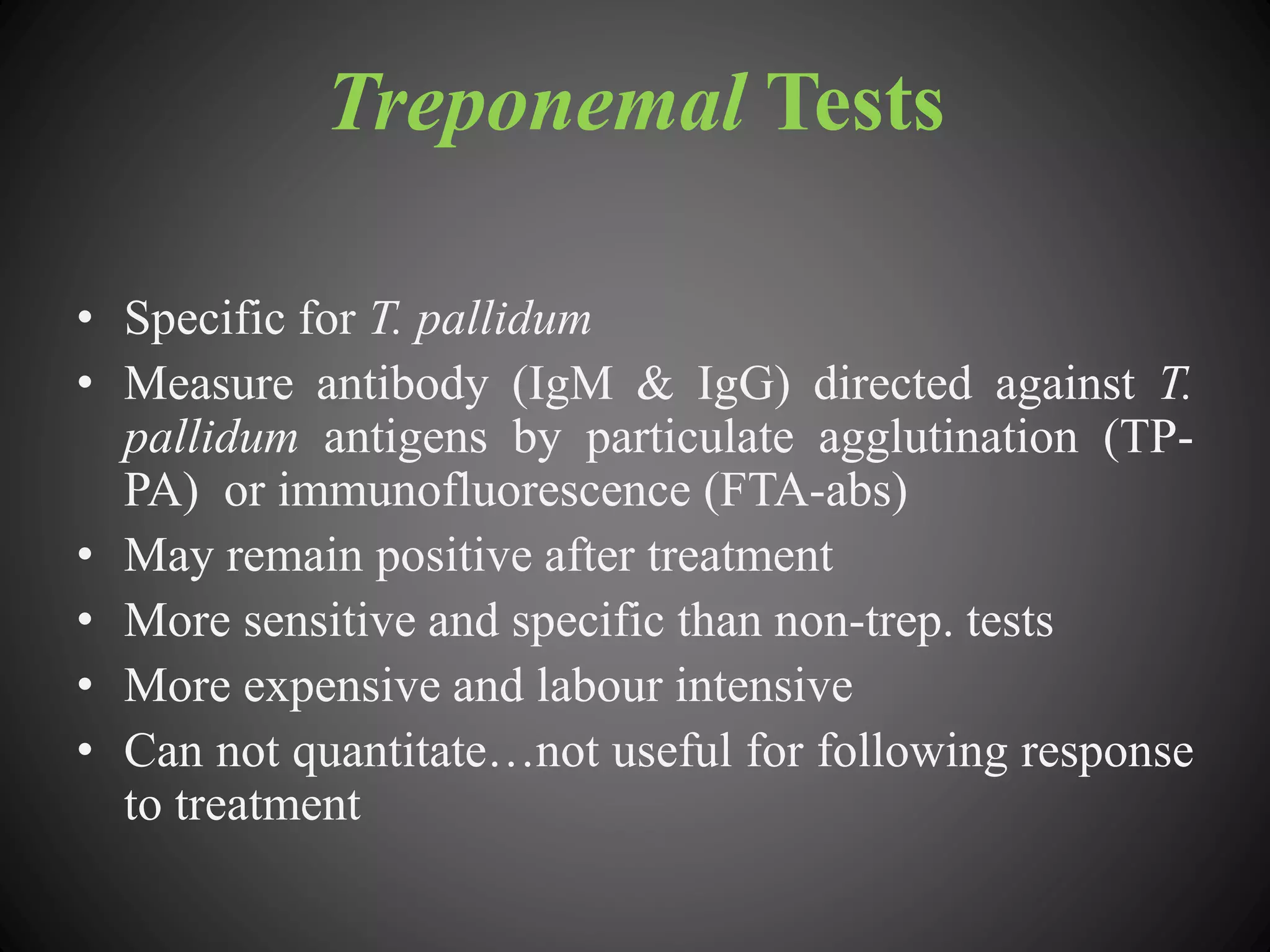 Treponemal Tests

• Specific for T. pallidum
• Measure antibody (IgM & IgG) directed against T. pallidum antigens by particulate agglutination (TP-PA) or immunofluorescence (FTA-abs)
• May remain positive after treatment
• More sensitive and specific than non-trep. tests
• More expensive and labour intensive
• Can not quantitate…not useful for following response to treatment